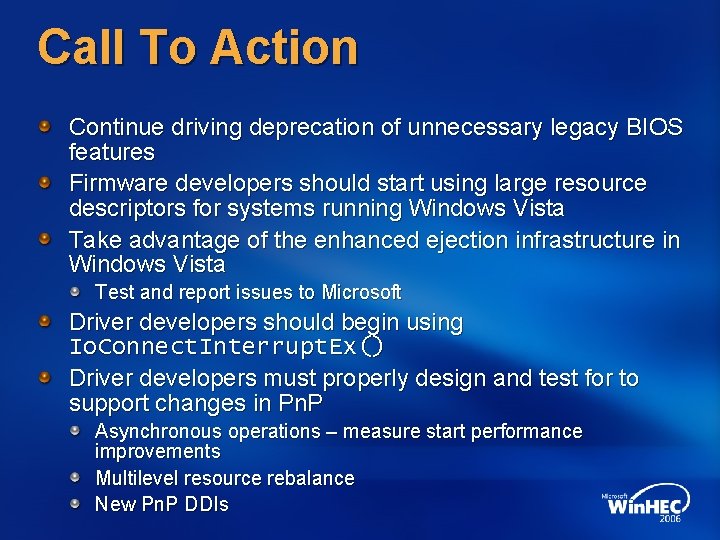 Call To Action

Continue driving deprecation of unnecessary legacy BIOS features

Firmware developers should start using large resource descriptors for systems running Windows Vista

Take advantage of the enhanced ejection infrastructure in Windows Vista

Test and report issues to Microsoft

Driver developers should begin using IoConnectInterruptEx()

Driver developers must properly design and test for to support changes in PnP

Asynchronous operations – measure start performance improvements

Multilevel resource rebalance

New PnP DDIs

Microsoft WinHEC 2006